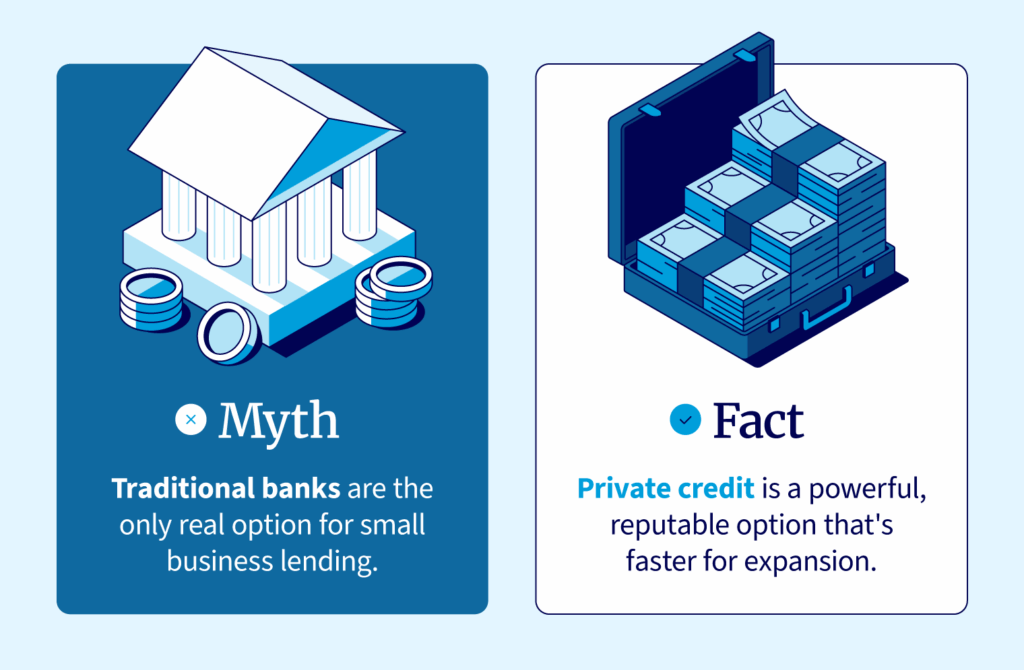 Myth

Traditional banks are the only real option for small business lending.

Fact

Private credit is a powerful, reputable option that's faster for expansion.